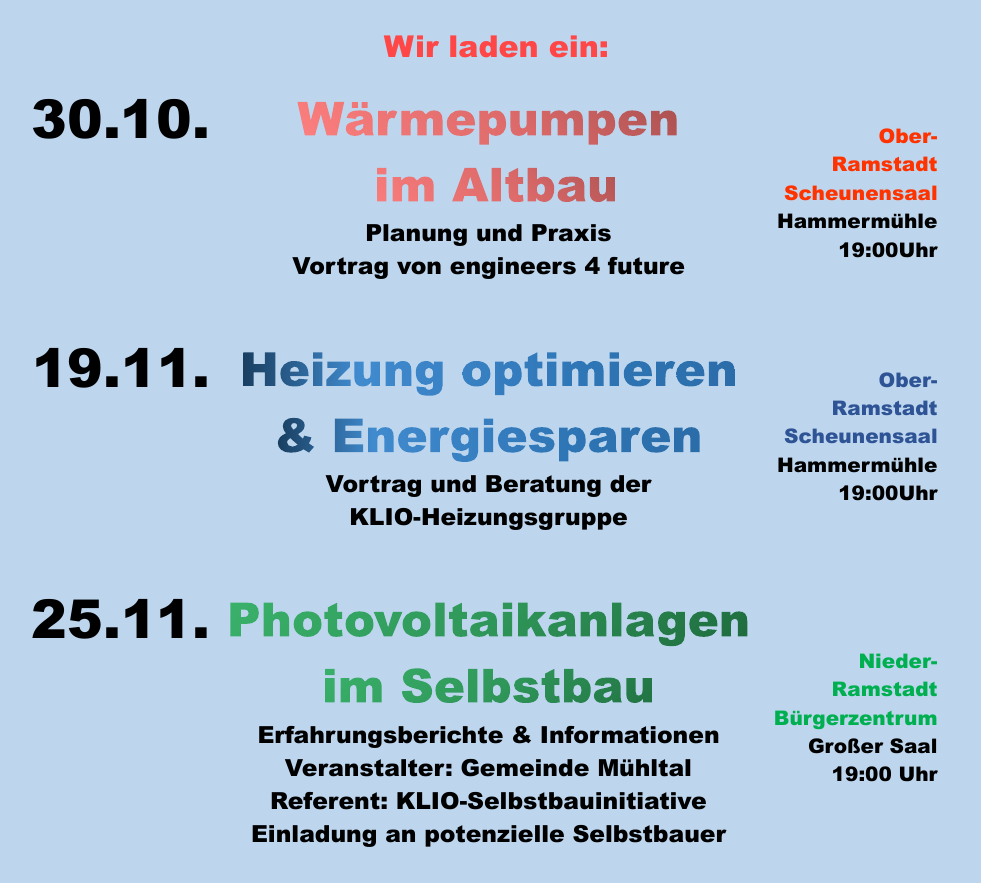 Wir laden ein:

30.10. Wärmepumpen im Altbau

Planung und Praxis
Vortrag von engineers 4 future

Ober-Ramstadt
Scheunensaal
Hammermühle
19:00Uhr

19.11. Heizung optimieren & Energiesparen

Vortrag und Beratung der KLIO-Heizungsgruppe

Ober-Ramstadt
Scheunensaal
Hammermühle
19:00Uhr

25.11. Photovoltaikanlagen im Selbstbau

Erfahrungsberichte & Informationen
Veranstalter: Gemeinde Mühltal
Referent: KLIO-Selbstbauinitiative
Einladung an potenzielle Selbstbauer

Nieder-Ramstadt
Bürgerzentrum
Großer Saal
19:00 Uhr